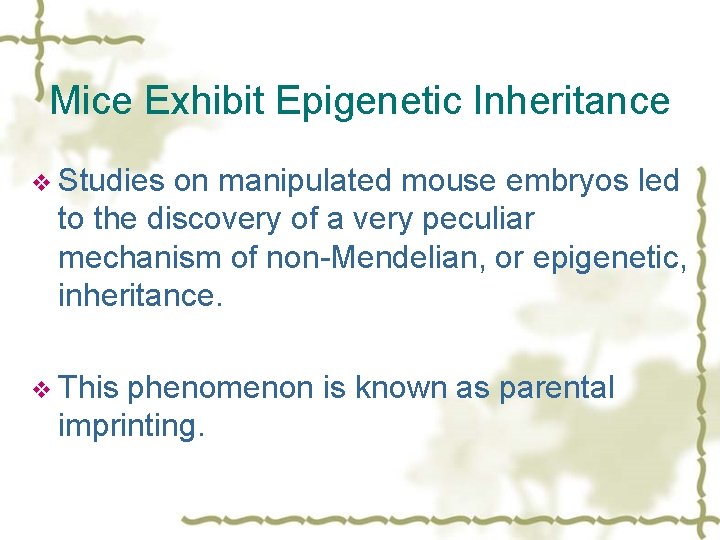 Mice Exhibit Epigenetic Inheritance

❖ Studies on manipulated mouse embryos led to the discovery of a very peculiar mechanism of non-Mendelian, or epigenetic, inheritance.

❖ This phenomenon is known as parental imprinting.